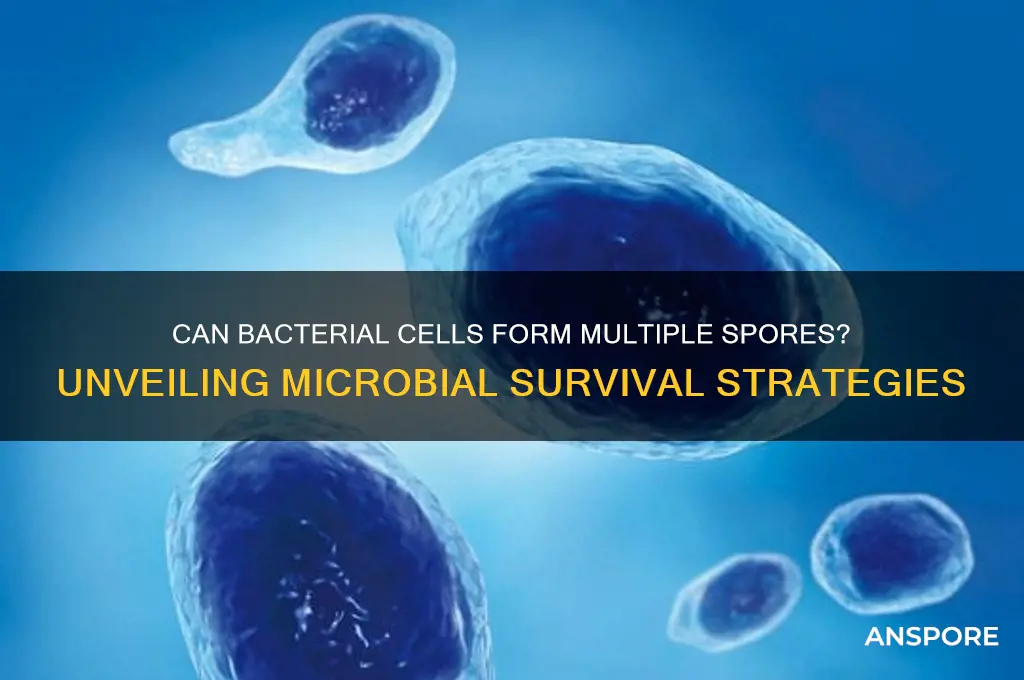 CAN BACTERIAL CELLS FORM MULTIPLE SPORES?
UNVEILING MICROBIAL SURVIVAL STRATEGIES

ANSPORE